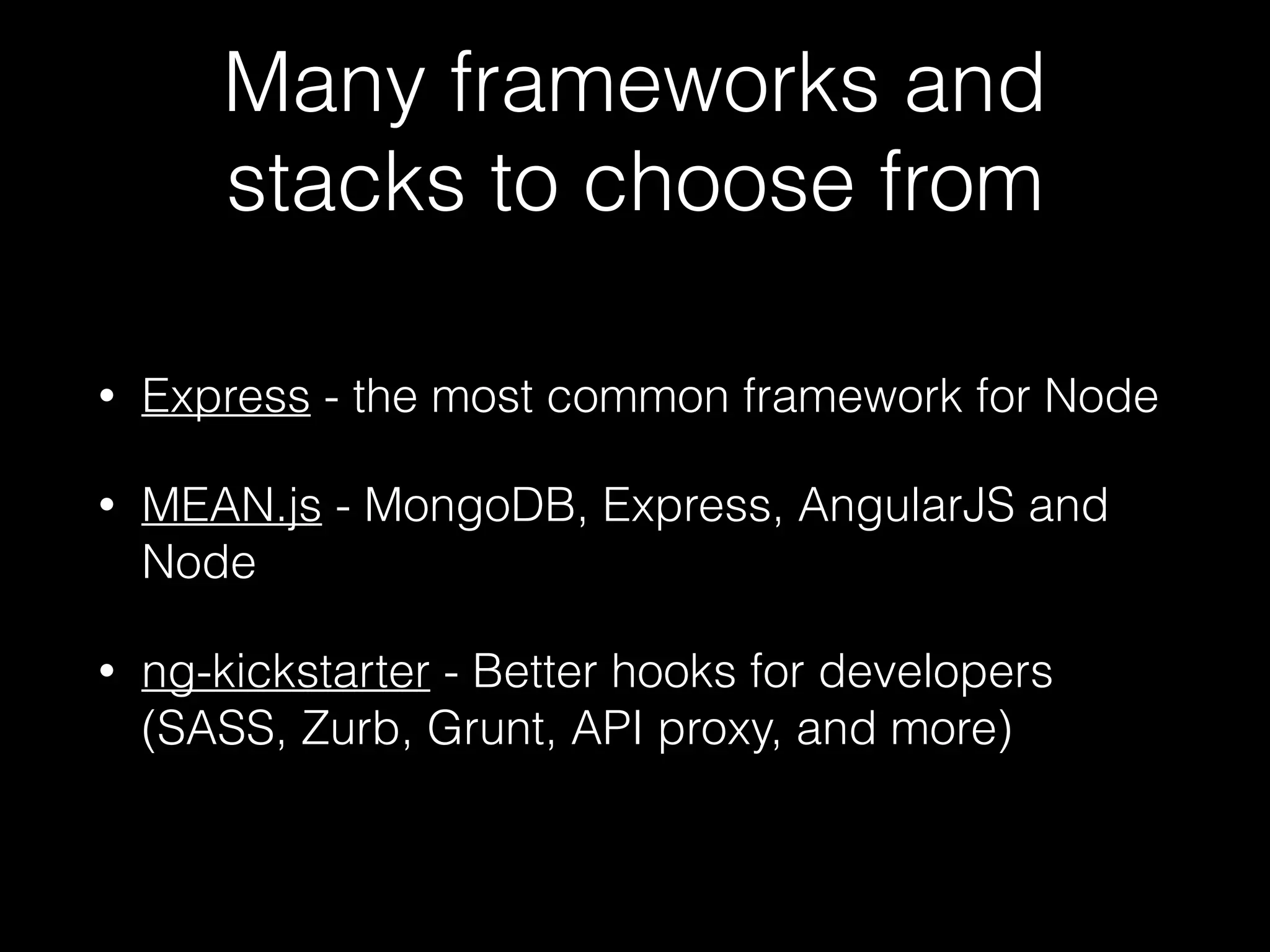 Many frameworks and stacks to choose from

• Express - the most common framework for Node

• MEAN.js - MongoDB, Express, AngularJS and Node

• ng-kickstarter - Better hooks for developers (SASS, Zurb, Grunt, API proxy, and more)